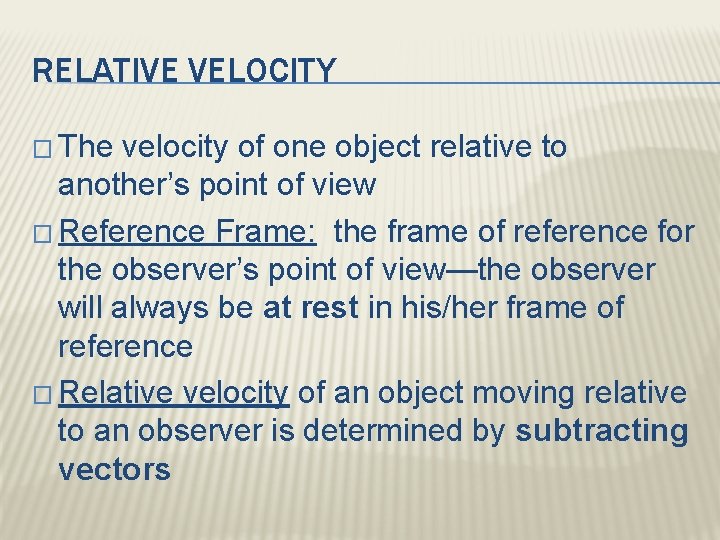 RELATIVE VELOCITY

□ The velocity of one object relative to another's point of view

□ Reference Frame: the frame of reference for the observer's point of view—the observer will always be at rest in his/her frame of reference

□ Relative velocity of an object moving relative to an observer is determined by subtracting vectors